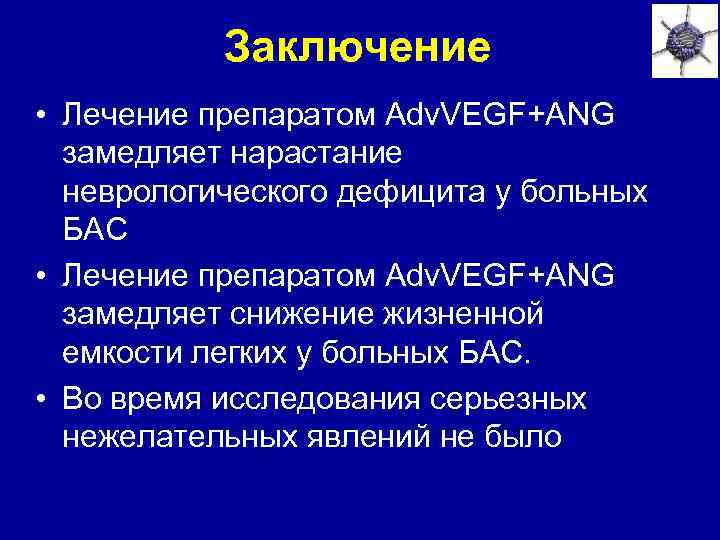 Заключение

• Лечение препаратом AdvVEGF+ANG замедляет нарастание неврологического дефицита у больных БАС

• Лечение препаратом AdvVEGF+ANG замедляет снижение жизненной емкости легких у больных БАС.

• Во время исследования серьезных нежелательных явлений не было